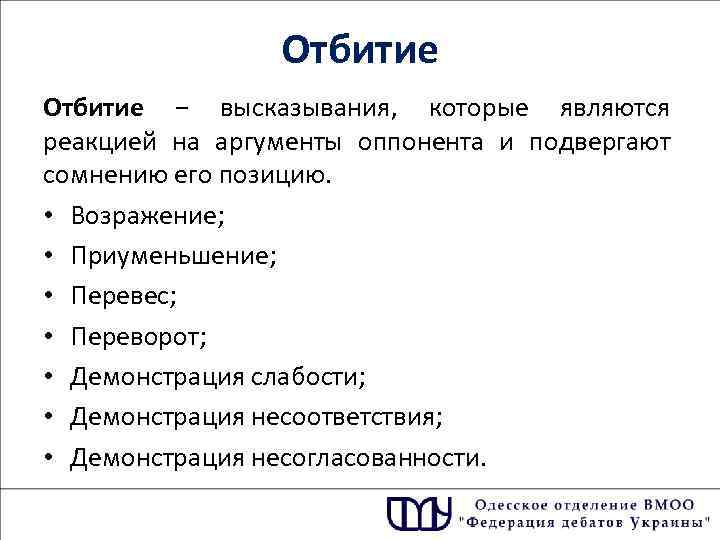 Отбитие

Отбитие – высказывания, которые являются реакцией на аргументы оппонента и подвергают сомнению его позицию.

• Возражение;
• Приуменьшение;
• Перевес;
• Переворот;
• Демонстрация слабости;
• Демонстрация несоответствия;
• Демонстрация несогласованности.

Одесское отделение ВМОО "Федерация дебатов Украины"